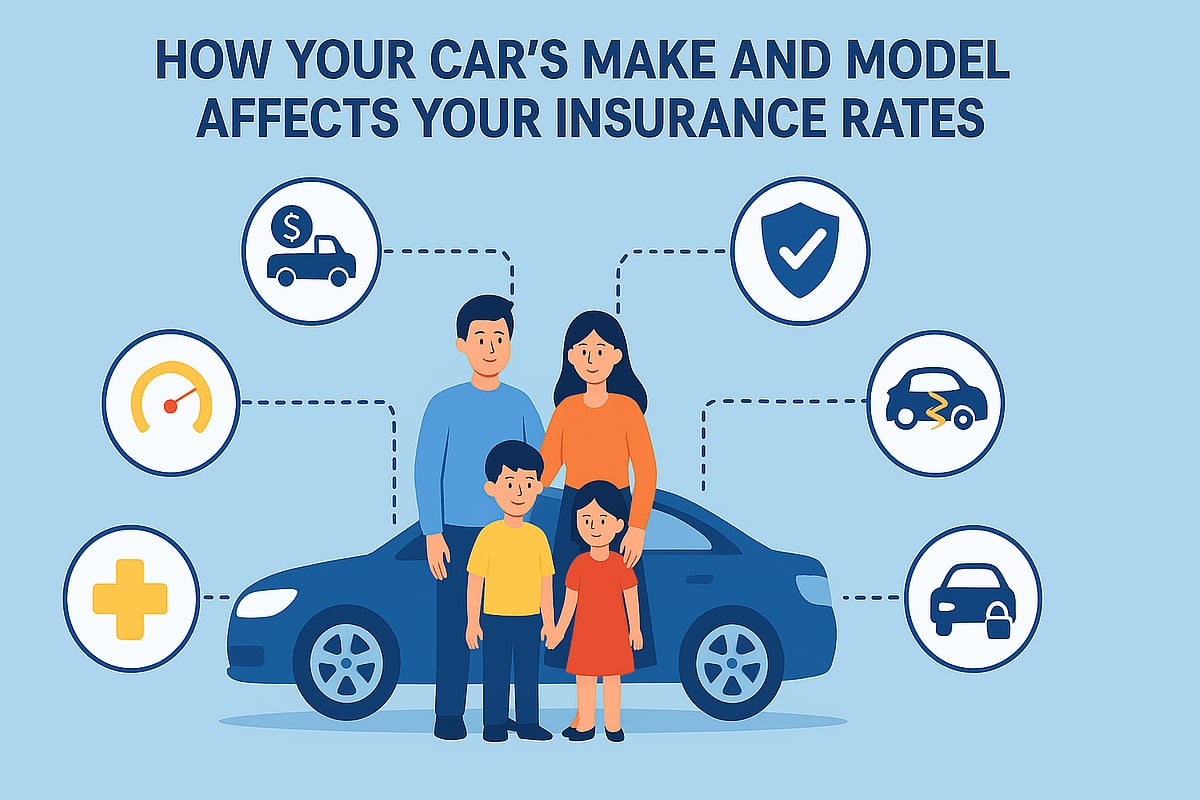 HOW YOUR CAR'S MAKE AND MODEL AFFECTS YOUR INSURANCE RATES

$